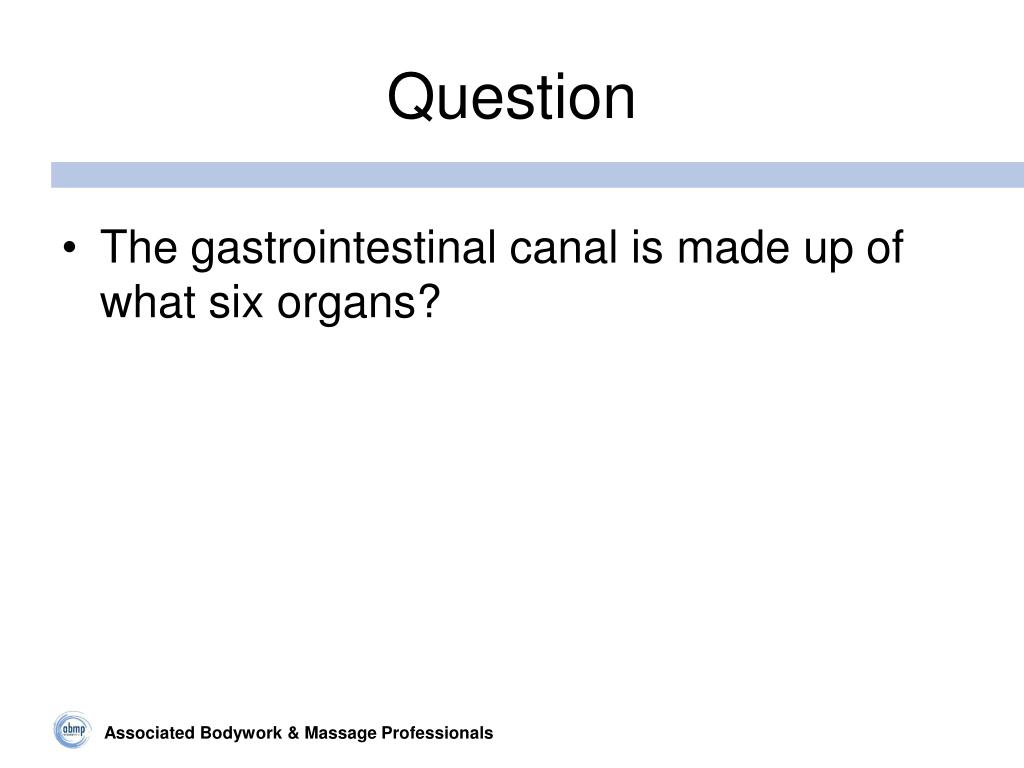 Question

• The gastrointestinal canal is made up of what six organs?

abmp

Associated Bodywork & Massage Professionals